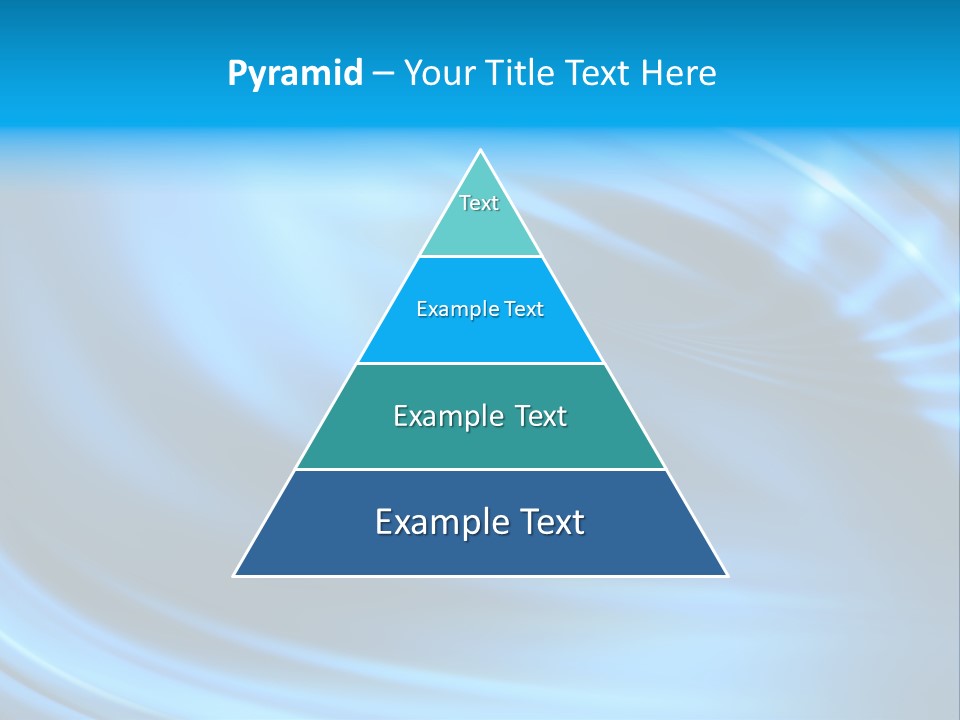 Pyramid – Your Title Text Here

Text

Example Text

Example Text

Example Text